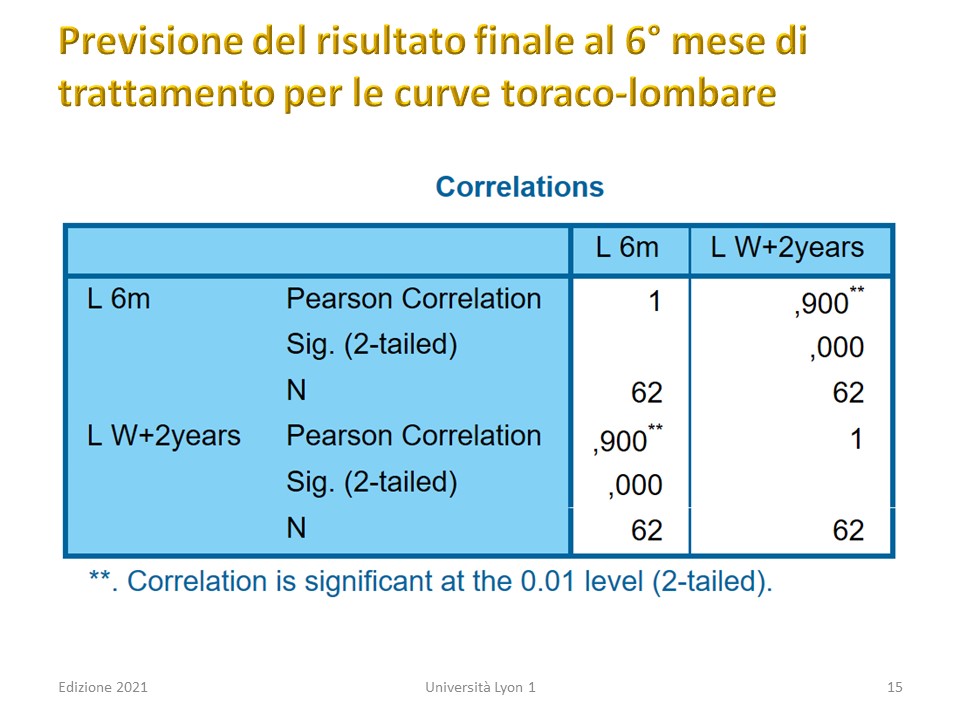 Previsione del risultato finale al 6° mese di trattamento per le curve toraco-lombare

Correlations

| | | L 6m | L W+2years |
|---|---|---|---|
| L 6m | Pearson Correlation | 1 | ,900** |
| | Sig. (2-tailed) | | ,000 |
| | N | 62 | 62 |
| L W+2years | Pearson Correlation | ,900** | 1 |
| | Sig. (2-tailed) | ,000 | |
| | N | 62 | 62 |

**. Correlation is significant at the 0.01 level (2-tailed).

Edizione 2021

Università Lyon 1

15